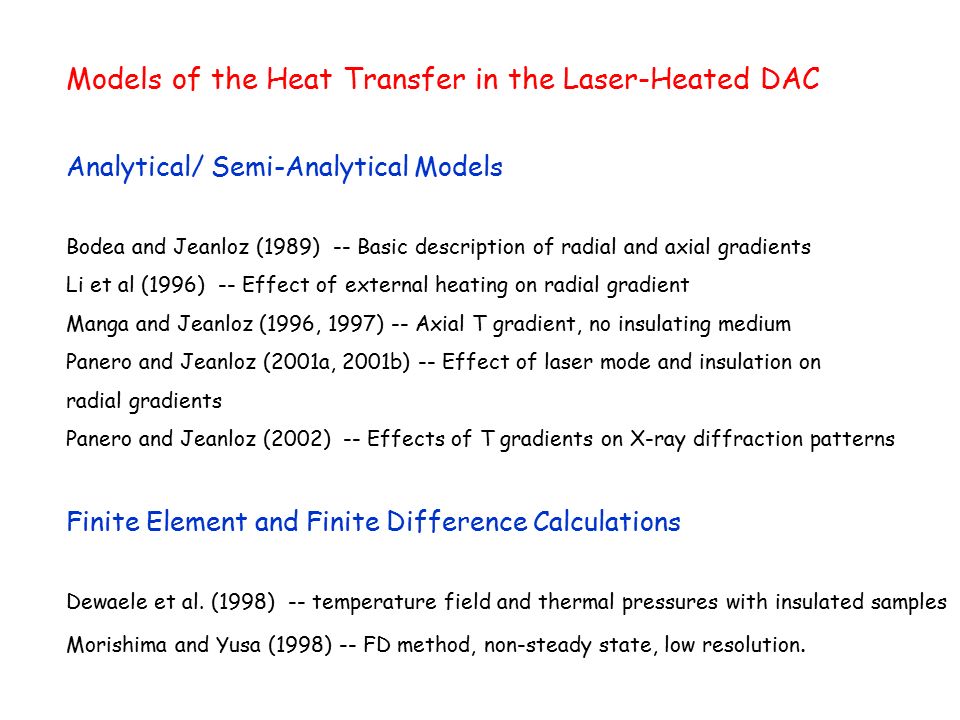 Models of the Heat Transfer in the Laser-Heated DAC

Analytical/ Semi-Analytical Models

Bodea and Jeanloz (1989) -- Basic description of radial and axial gradients
Li et al (1996) -- Effect of external heating on radial gradient
Manga and Jeanloz (1996, 1997) -- Axial T gradient, no insulating medium
Panero and Jeanloz (2001a, 2001b) -- Effect of laser mode and insulation on radial gradients
Panero and Jeanloz (2002) -- Effects of T gradients on X-ray diffraction patterns

Finite Element and Finite Difference Calculations

Dewaele et al. (1998) -- temperature field and thermal pressures with insulated samples
Morishima and Yusa (1998) -- FD method, non-steady state, low resolution.